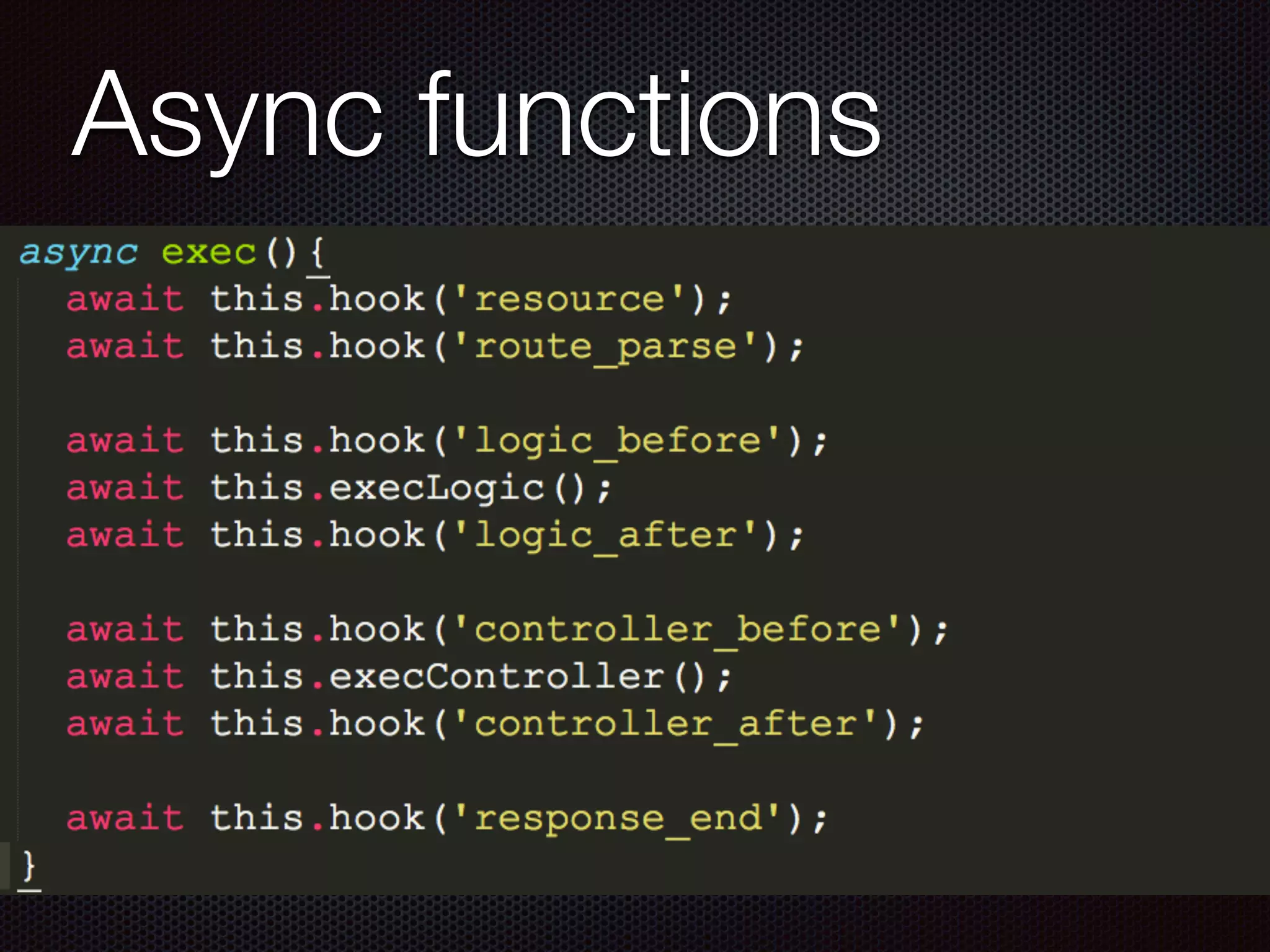 Async functions

async exec(){
  await this.hook('resource');
  await this.hook('route_parse');

  await this.hook('logic_before');
  await this.execLogic();
  await this.hook('logic_after');

  await this.hook('controller_before');
  await this.execController();
  await this.hook('controller_after');

  await this.hook('response_end');
}